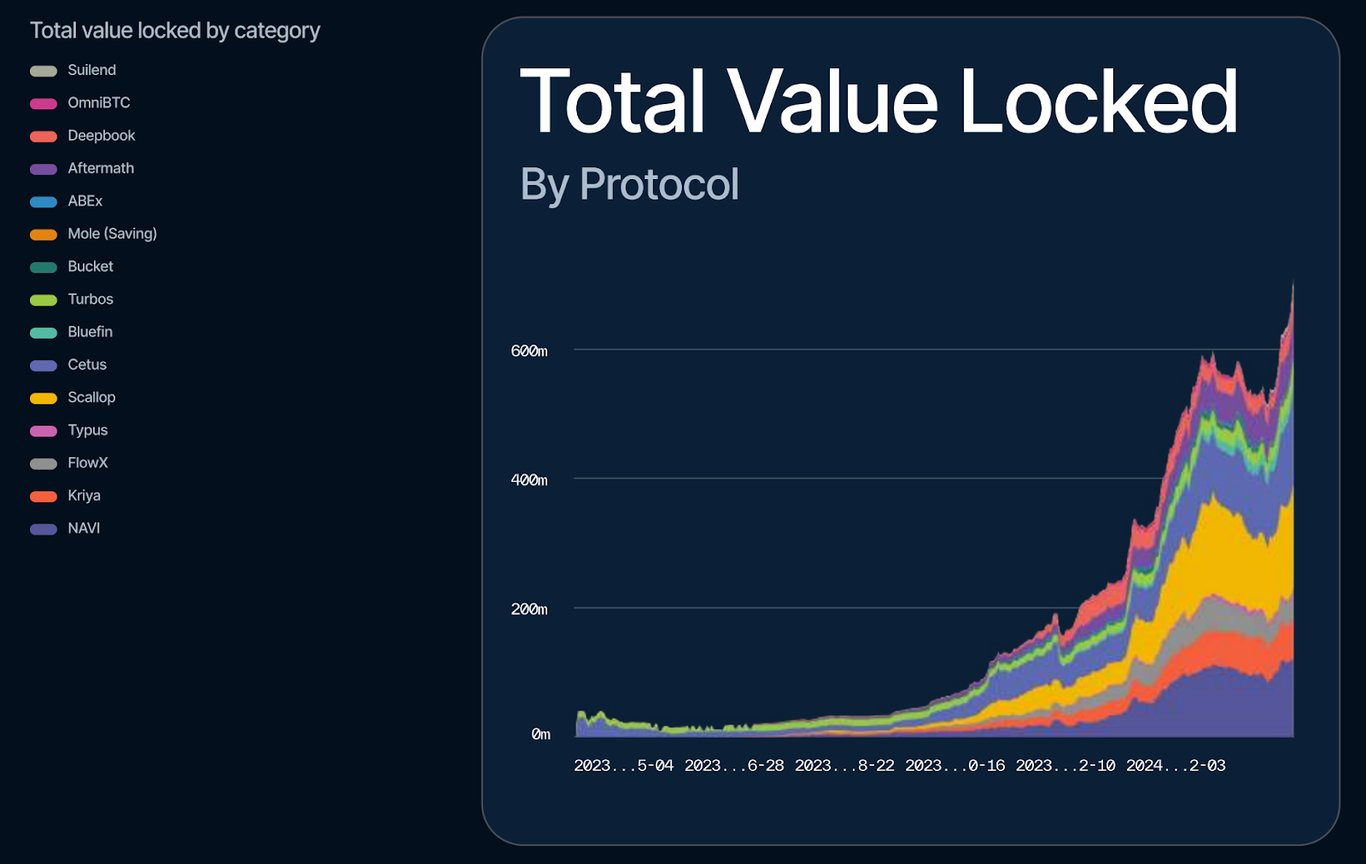 Total value locked by category

Suilend
OmniBTC
Deepbook
Aftermath
ABEx
Mole (Saving)
Bucket
Turbos
Bluefin
Cetus
Scallop
Typus
FlowX
Kriya
NAVI

Total Value Locked

By Protocol

600m
400m
200m
0m

2023...5-04 2023...6-28 2023...8-22 2023...0-16 2023...2-10 2024...2-03